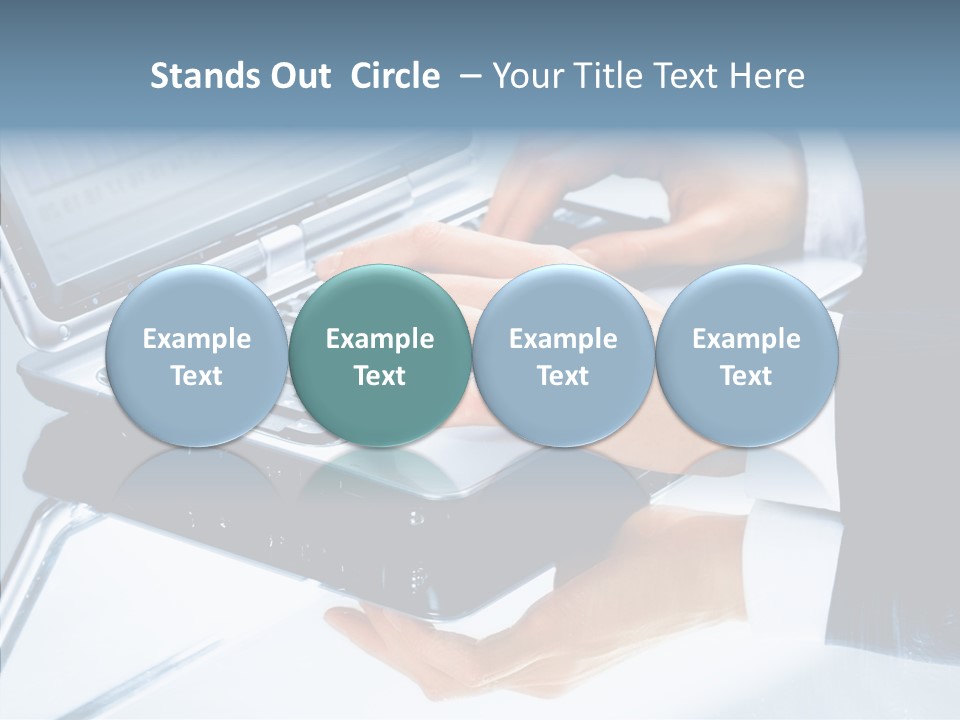 Stands Out Circle – Your Title Text Here

Example Text

Example Text

Example Text

Example Text